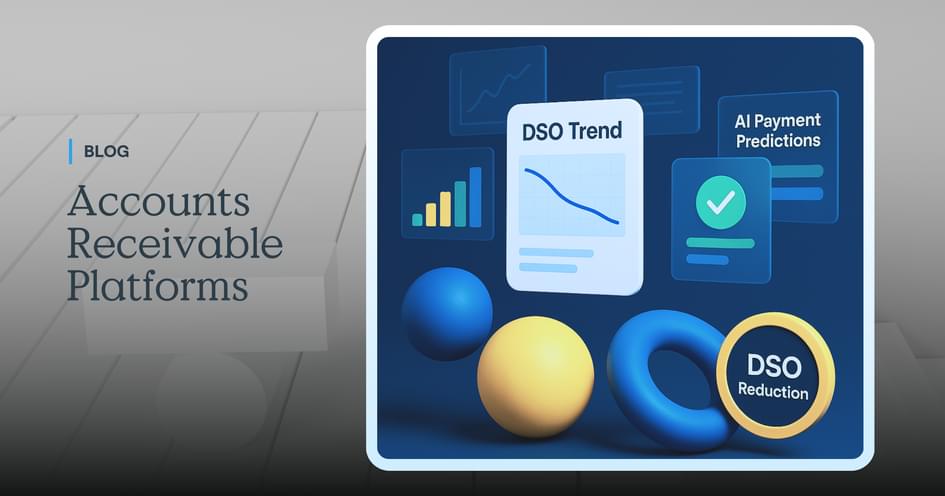 BLOG

Accounts Receivable Platforms

DSO Trend

AI Payment Predictions

DSO Reduction